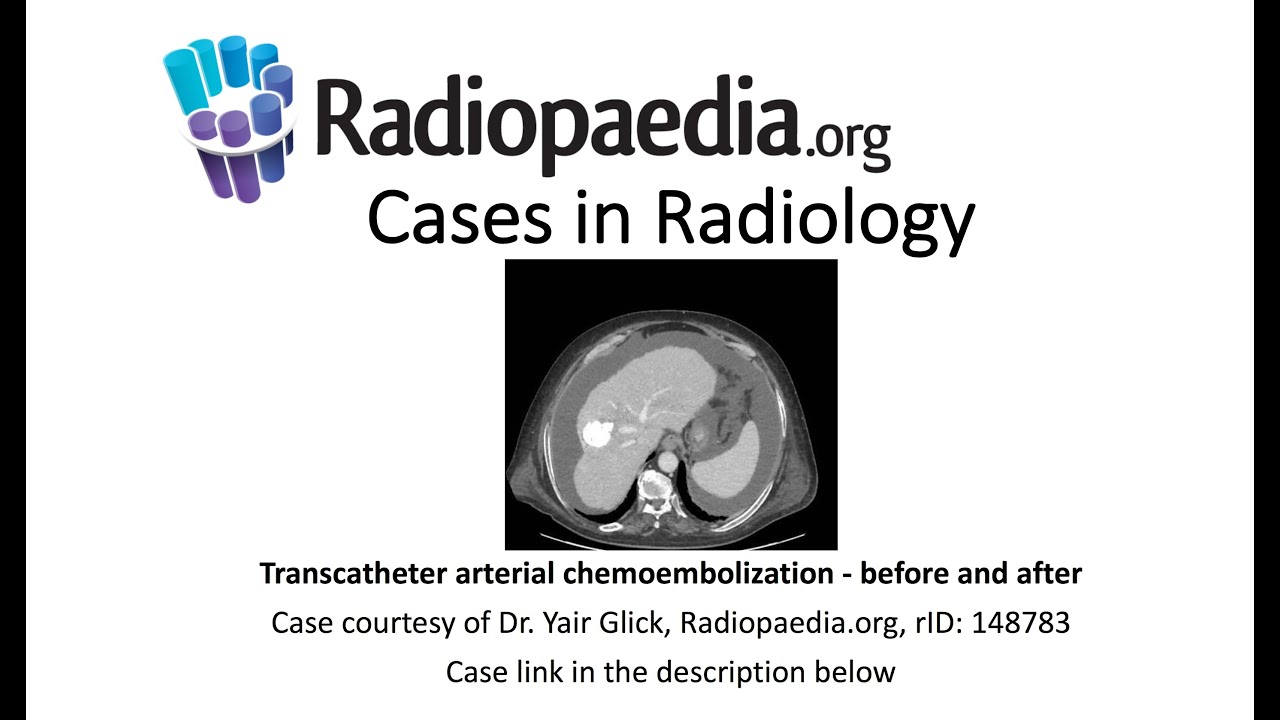 Radiopaedia.org
Cases in Radiology

Transcatheter arterial chemoembolization - before and after
Case courtesy of Dr. Yair Glick, Radiopaedia.org, rID: 148783
Case link in the description below